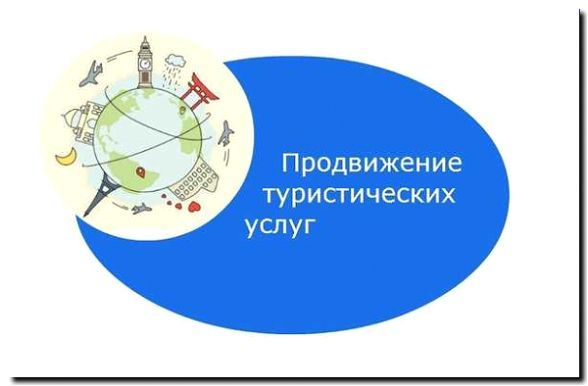 Продвижение туристических услуг